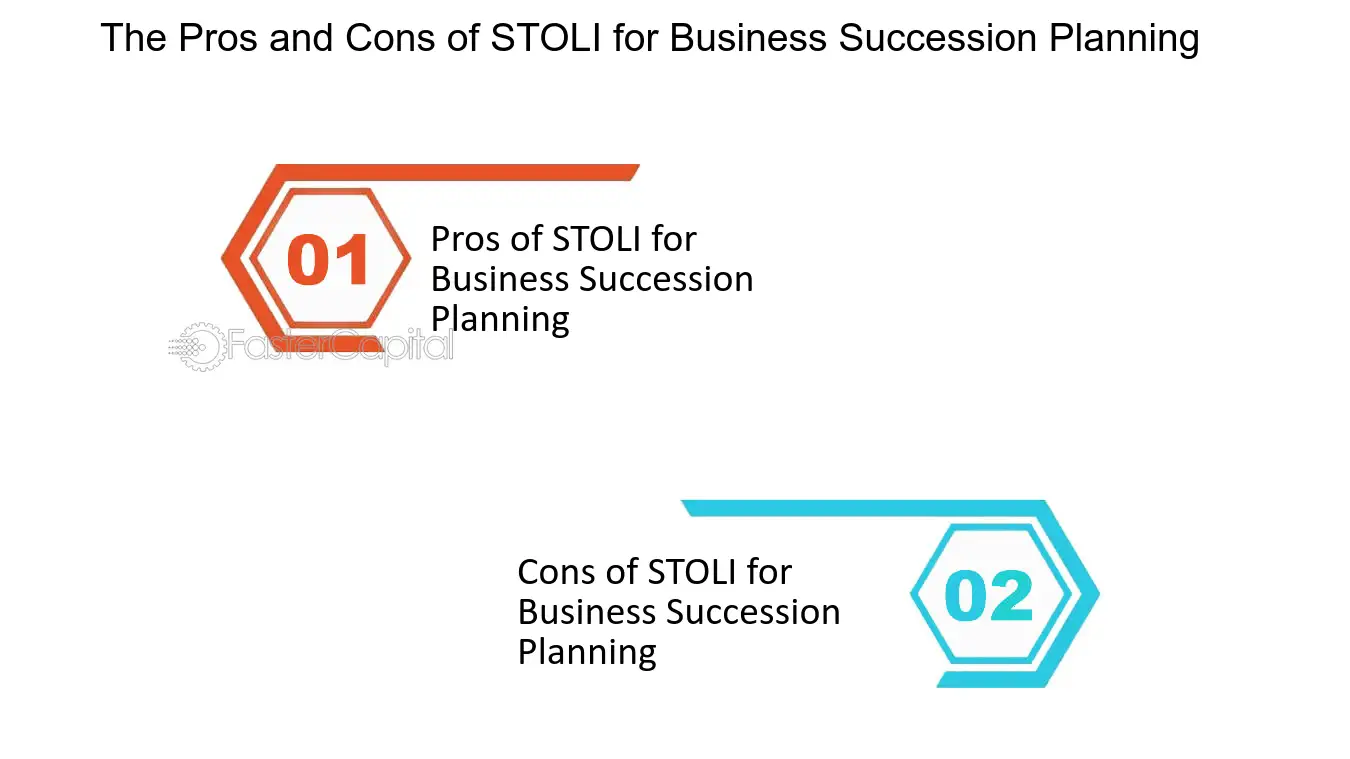 The Pros and Cons of STOLI for Business Succession Planning

01

Pros of STOLI for Business Succession Planning

Cons of STOLI for Business Succession Planning

02

FasterCapital